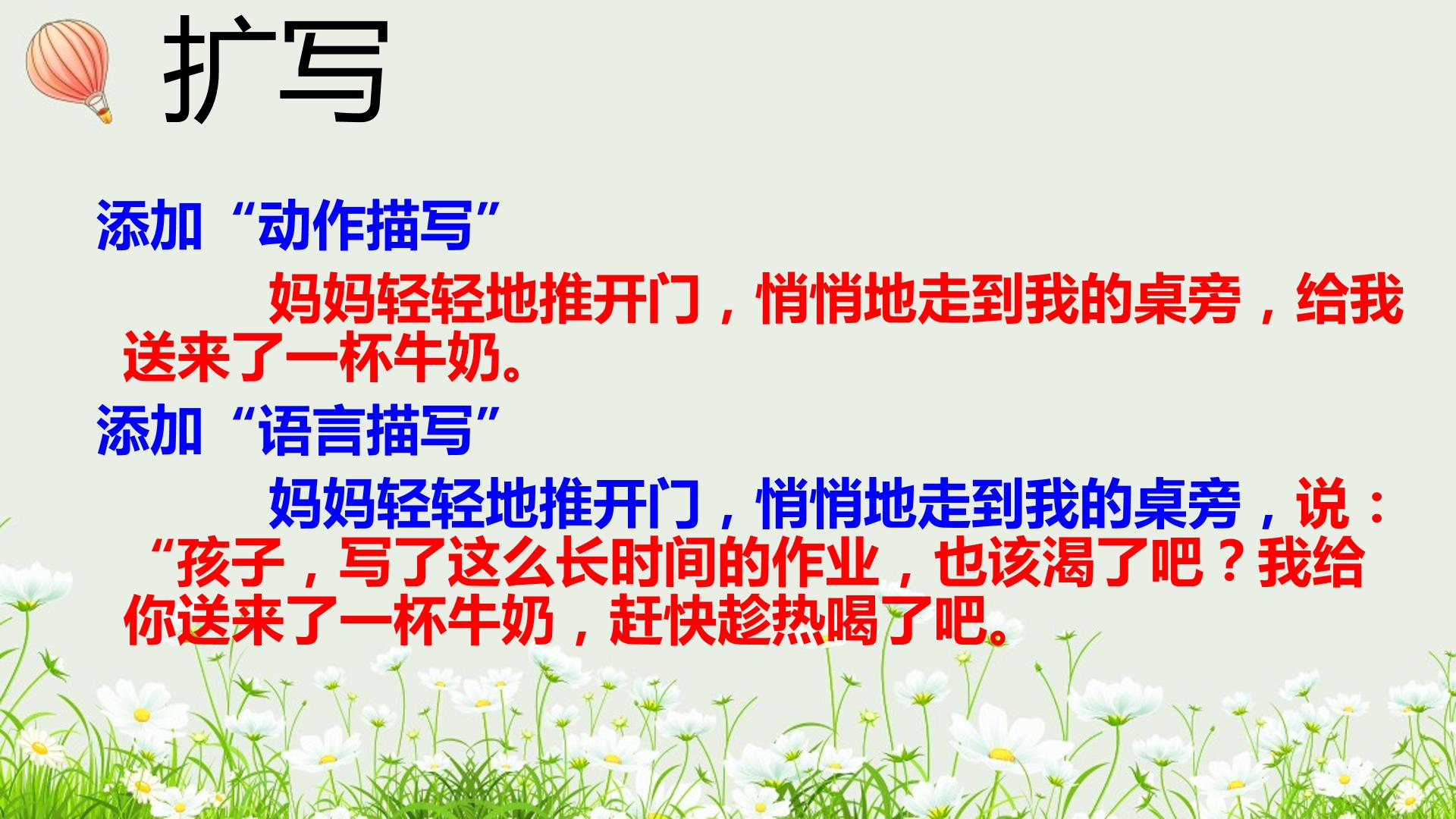 扩写

添加“动作描写”

妈妈轻轻地推开门，悄悄地走到我的桌旁，给我送来了一杯牛奶。

添加“语言描写”

妈妈轻轻地推开门，悄悄地走到我的桌旁，说：“孩子，写了这么长时间的作业，也该渴了吧？我给你送来了一杯牛奶，赶快趁热喝了吧。